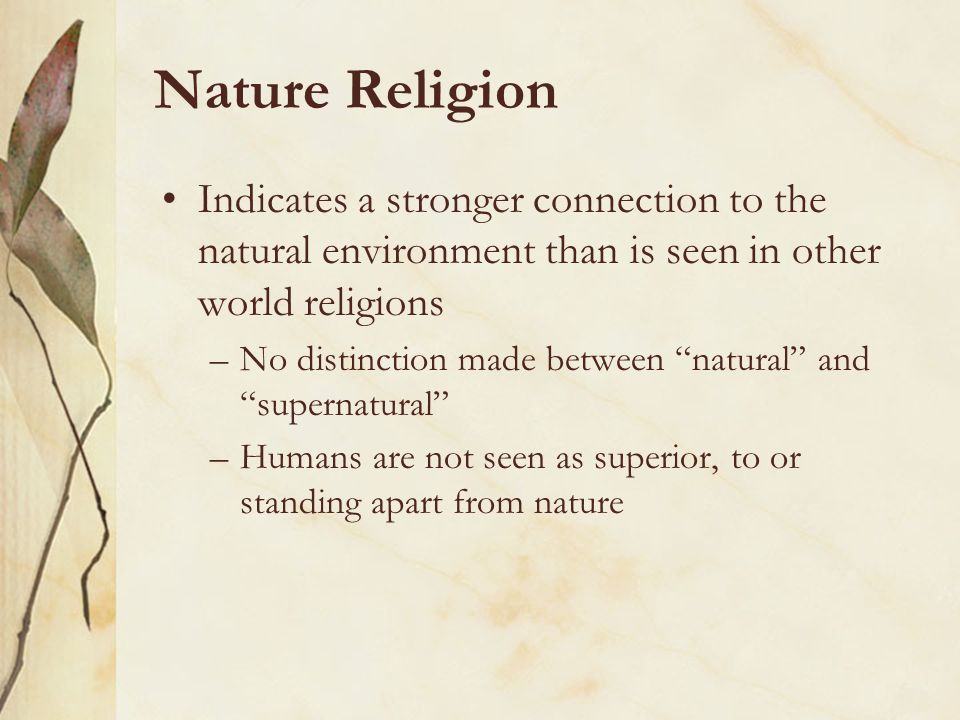 Nature Religion

• Indicates a stronger connection to the natural environment than is seen in other world religions

– No distinction made between “natural” and “supernatural”

– Humans are not seen as superior, to or standing apart from nature